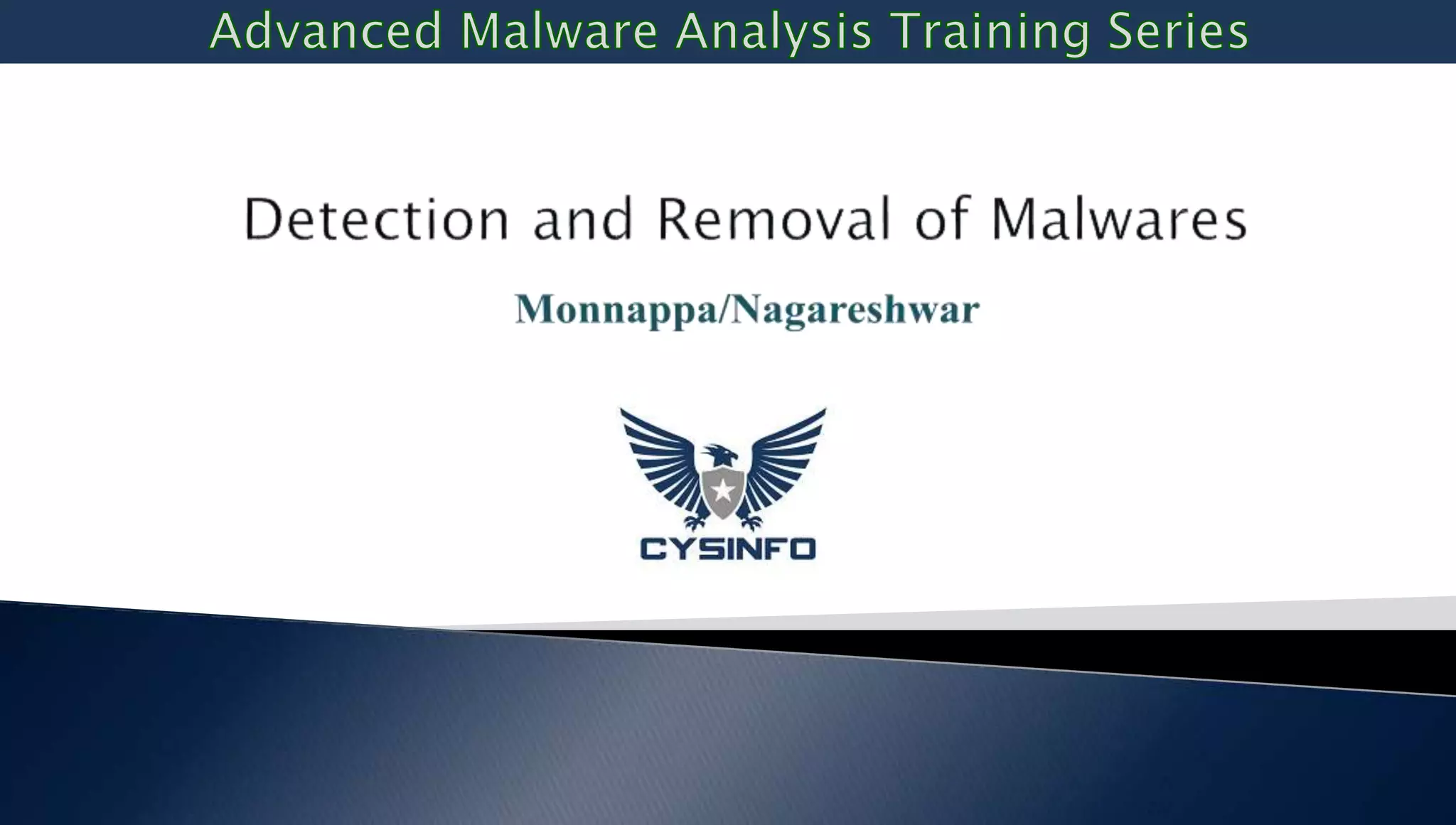 Advanced Malware Analysis Training Series

Detection and Removal of Malwares

Monnappa/Nagareshwar

CYSINFO